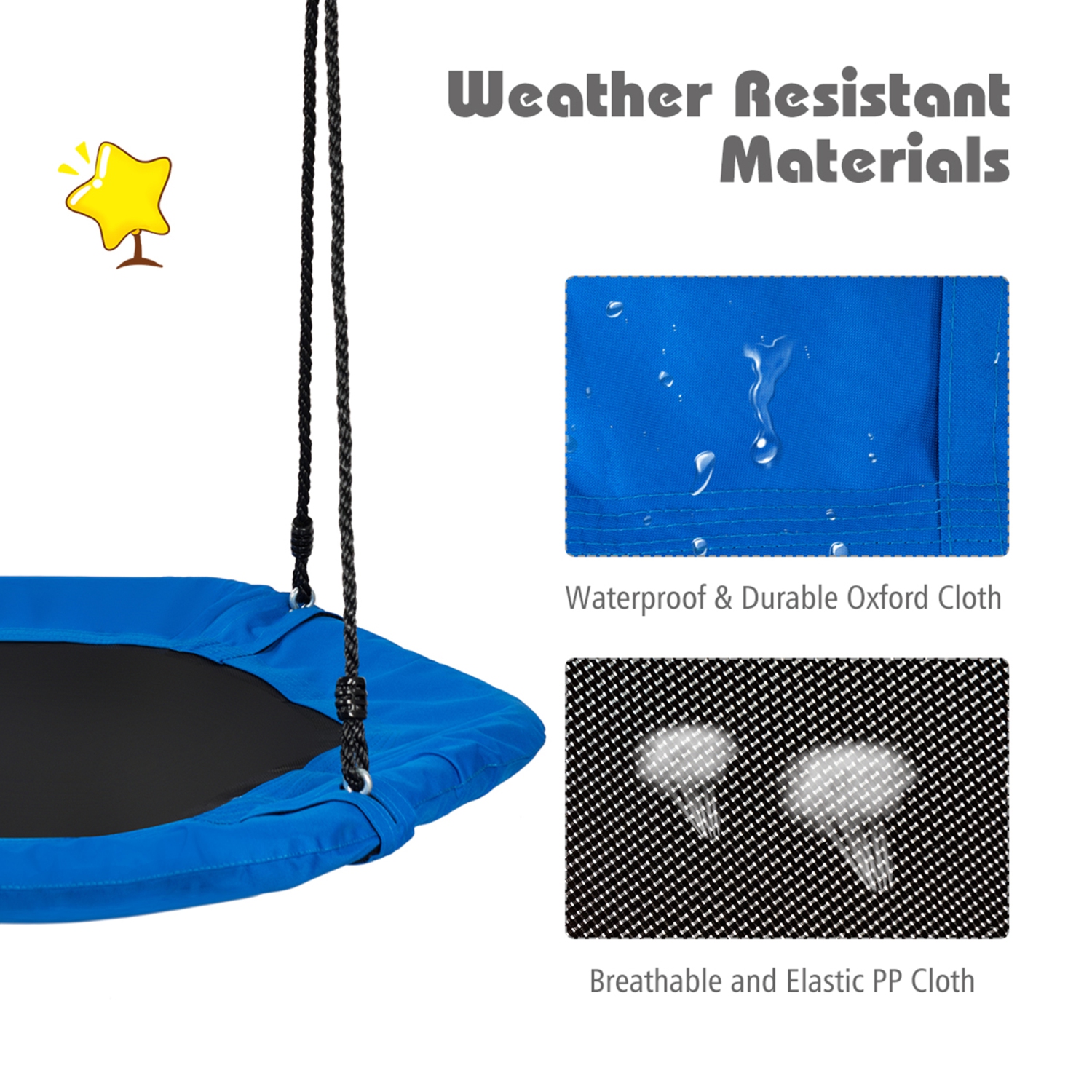 Weather Resistant Materials

Waterproof & Durable Oxford Cloth

Breathable and Elastic PP Cloth